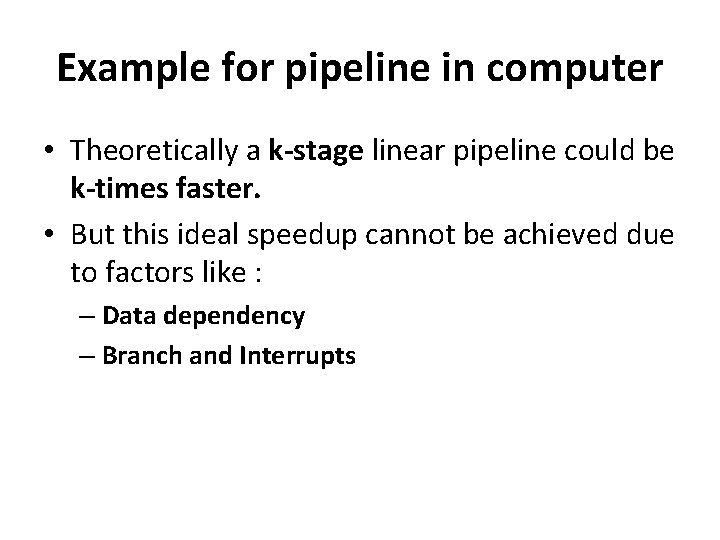 Example for pipeline in computer

• Theoretically a k-stage linear pipeline could be k-times faster.

• But this ideal speedup cannot be achieved due to factors like :

– Data dependency

– Branch and Interrupts